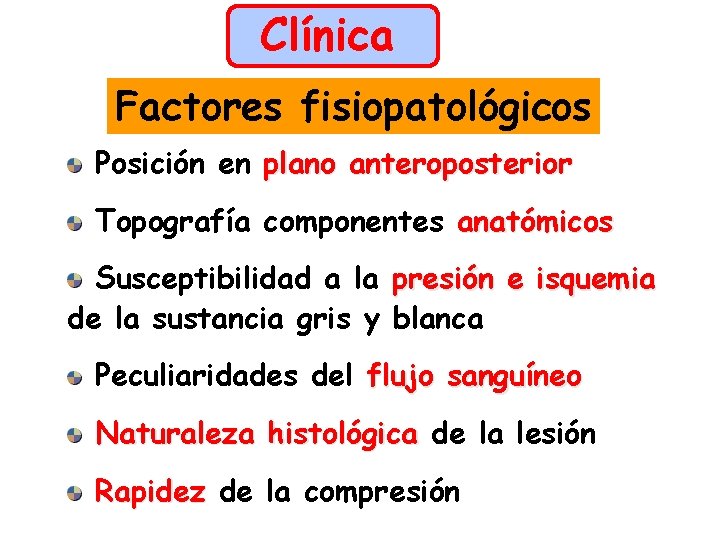 Clínica

Factores fisiopatológicos

Posición en plano anteroposterior

Topografía componentes anatómicos

Susceptibilidad a la presión e isquemia de la sustancia gris y blanca

Peculiaridades del flujo sanguíneo

Naturaleza histológica de la lesión

Rapidez de la compresión